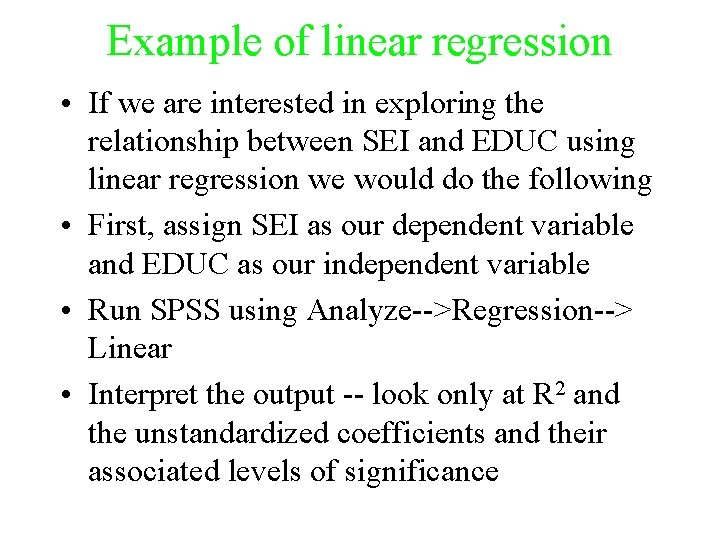 Example of linear regression

• If we are interested in exploring the relationship between SEI and EDUC using linear regression we would do the following

• First, assign SEI as our dependent variable and EDUC as our independent variable

• Run SPSS using Analyze-->Regression--> Linear

• Interpret the output -- look only at $R^2$ and the unstandardized coefficients and their associated levels of significance